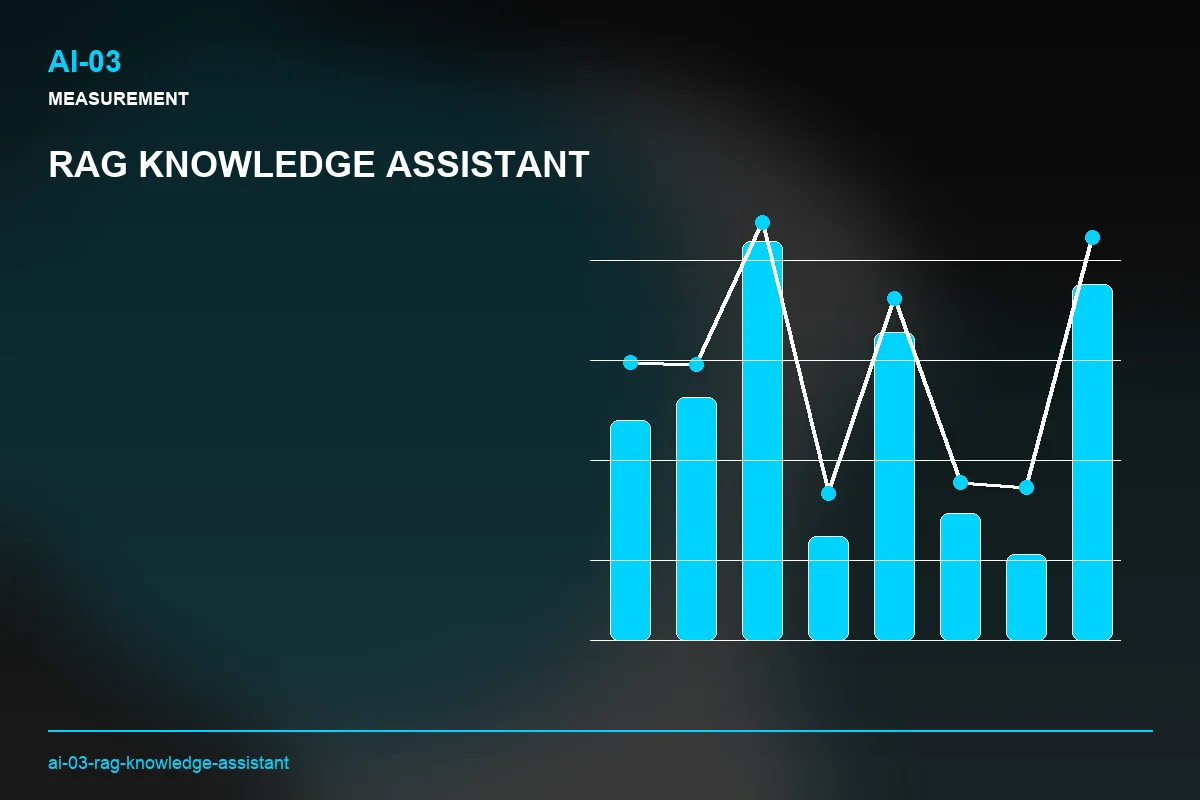 AI-03
MEASUREMENT

RAG KNOWLEDGE ASSISTANT

ai-03-rag-knowledge-assistant